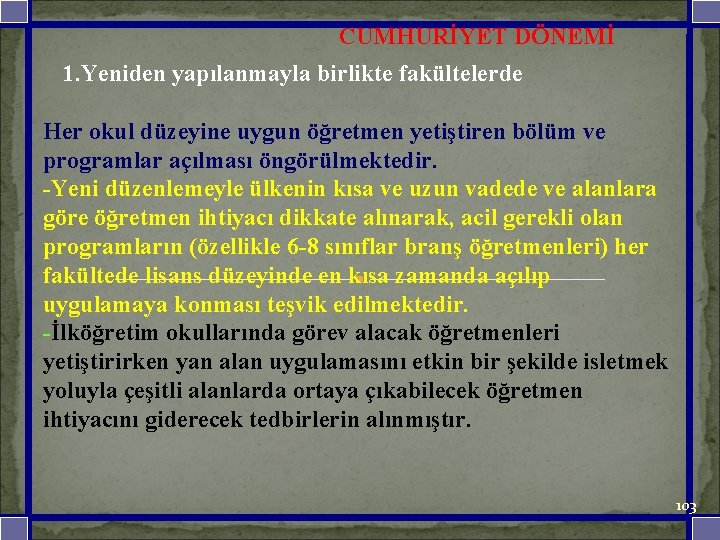 CUMHURİYET DÖNEMİ

1.Yeniden yapılanmayla birlikte fakültelerde

Her okul düzeyine uygun öğretmen yetiştiren bölüm ve programlar açılması öngörülmektedir.
-Yeni düzenlemeyle ülkenin kısa ve uzun vadede ve alanlara göre öğretmen ihtiyacı dikkate alınarak, acil gerekli olan programların (özellikle 6-8 sınıflar branş öğretmenleri) her fakültede lisans düzeyinde en kısa zamanda açılıp uygulamaya konması teşvik edilmektedir.
-İlköğretim okullarında görev alacak öğretmenleri yetiştirirken yan alan uygulamasını etkin bir şekilde isletmek yoluyla çeşitli alanlarda ortaya çıkabilecek öğretmen ihtiyacını giderecek tedbirlerin alınmıştır.

103